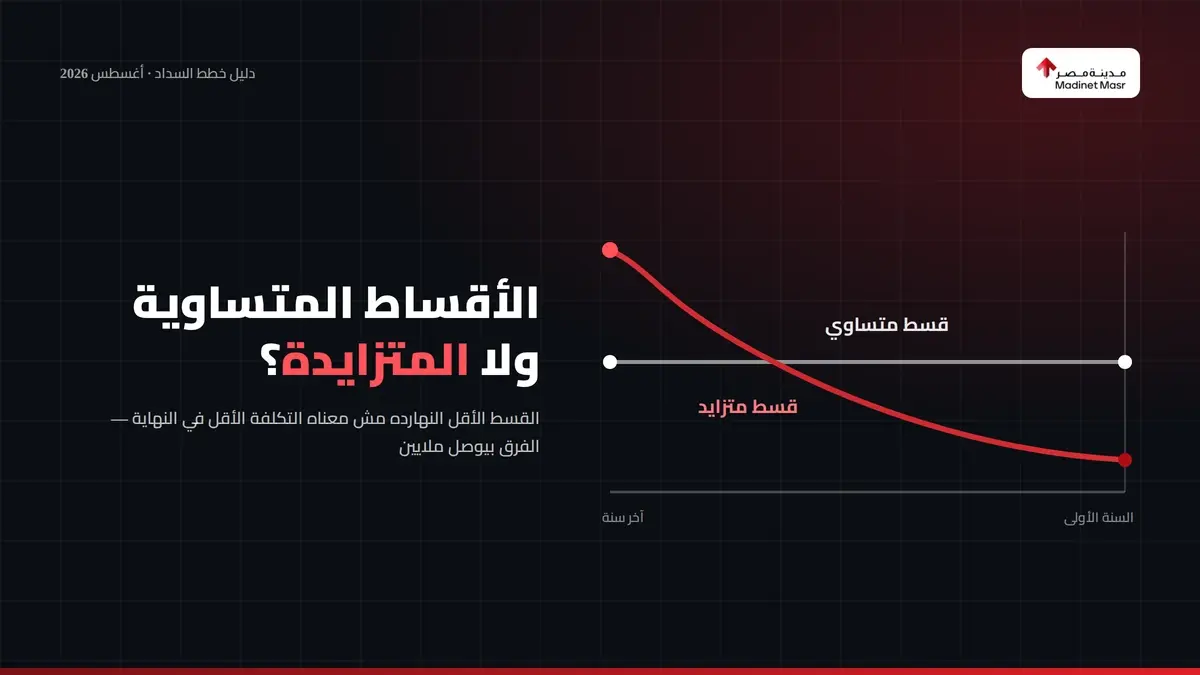 مدينة مصر
Madinet Masr

دليل خطط السداد · أغسطس 2026

الأقساط المتساوية ولا المتزايدة؟

القسط الأقل النهارده مش معناه التكلفة الأقل في النهاية — الفرق بيوصل ملايين

قسط متساوي

قسط متزايد

السنة الأولى

آخر سنة